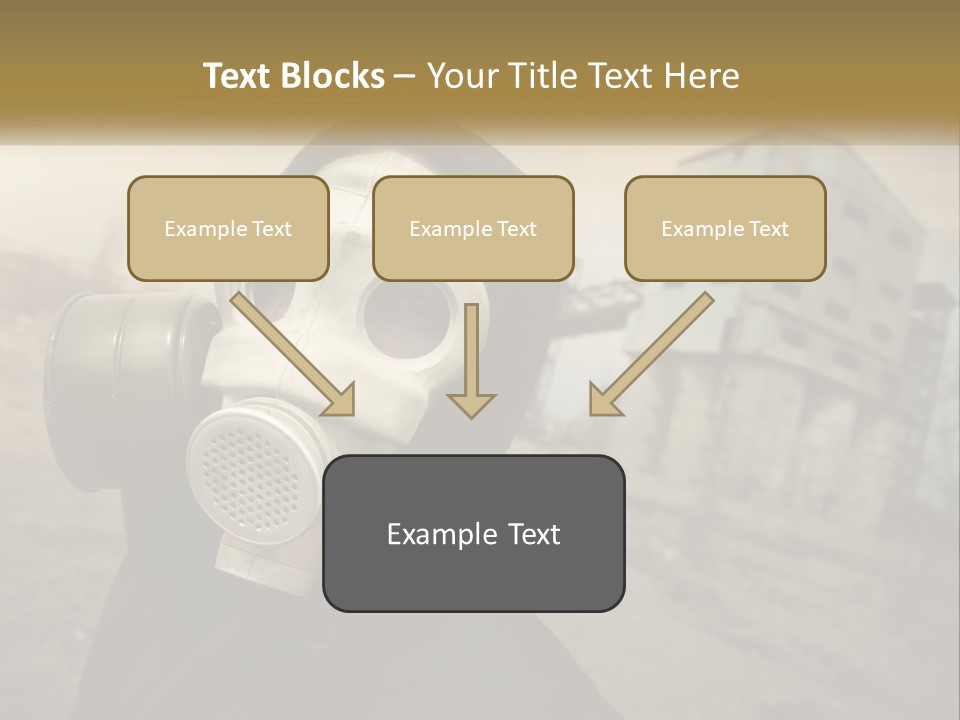 Text Blocks – Your Title Text Here

Example Text

Example Text

Example Text

Example Text